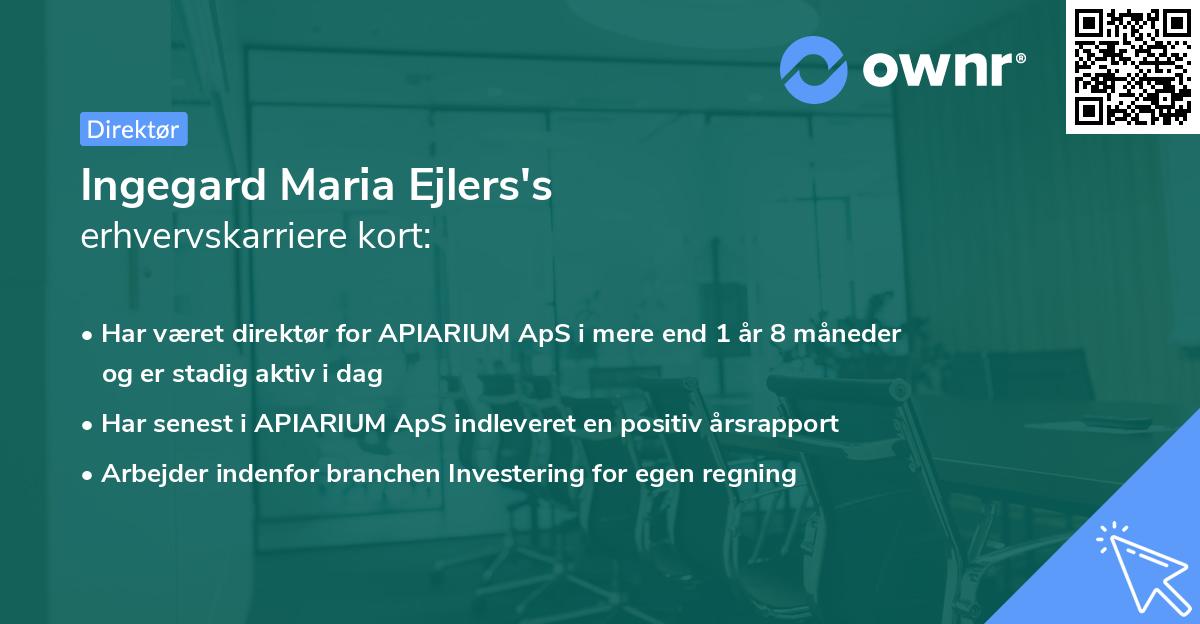 ownr®

Direktør

Ingegard Maria Ejlers's
erhvervskarriere kort:

• Har været direktør for APIARIUM ApS i mere end 1 år 8 måneder og er stadig aktiv i dag
• Har senest i APIARIUM ApS indleveret en positiv årsrapport
• Arbejder indenfor branchen Investering for egen regning